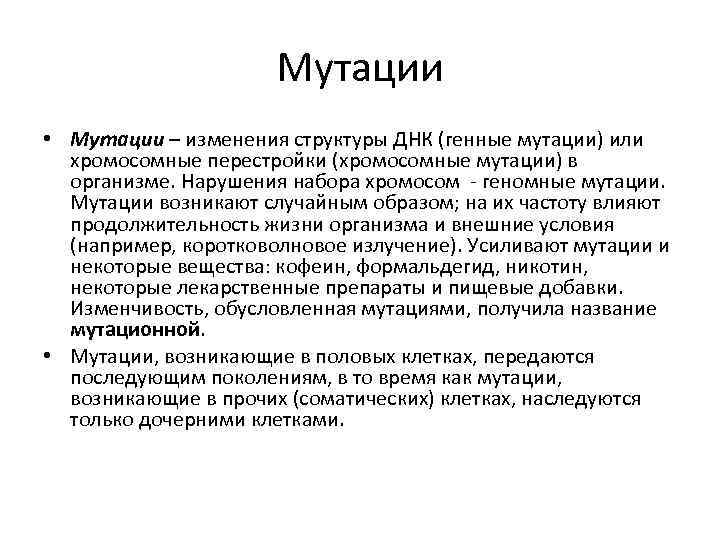 Мутации

• Мутации – изменения структуры ДНК (генные мутации) или хромосомные перестройки (хромосомные мутации) в организме. Нарушения набора хромосом - геномные мутации. Мутации возникают случайным образом; на их частоту влияют продолжительность жизни организма и внешние условия (например, коротковолновое излучение). Усиливают мутации и некоторые вещества: кофеин, формальдегид, никотин, некоторые лекарственные препараты и пищевые добавки. Изменчивость, обусловленная мутациями, получила название мутационной.

• Мутации, возникающие в половых клетках, передаются последующим поколениям, в то время как мутации, возникающие в прочих (соматических) клетках, наследуются только дочерними клетками.